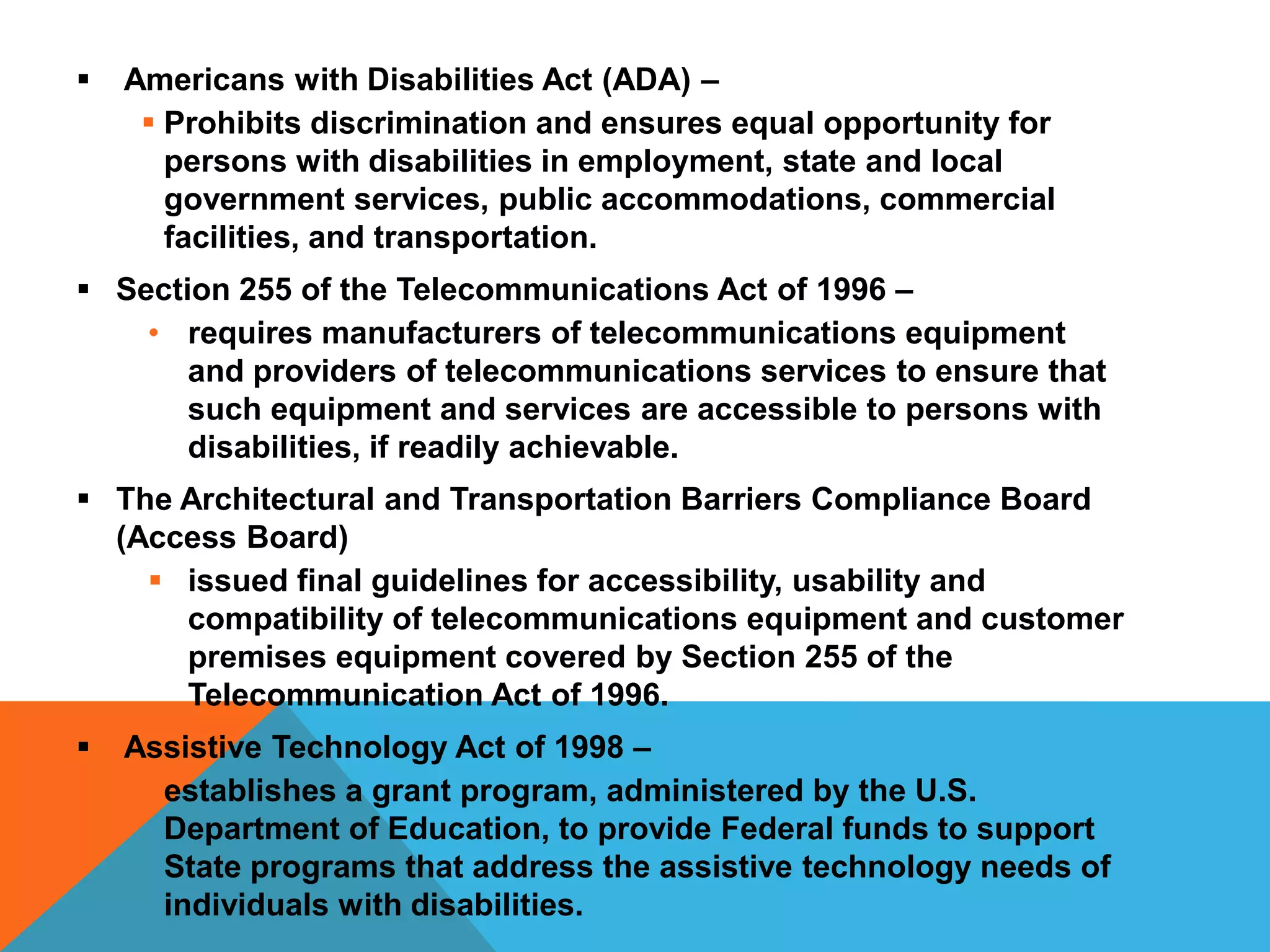 ▪ Americans with Disabilities Act (ADA) –

▪ Prohibits discrimination and ensures equal opportunity for persons with disabilities in employment, state and local government services, public accommodations, commercial facilities, and transportation.

▪ Section 255 of the Telecommunications Act of 1996 –

• requires manufacturers of telecommunications equipment and providers of telecommunications services to ensure that such equipment and services are accessible to persons with disabilities, if readily achievable.

▪ The Architectural and Transportation Barriers Compliance Board (Access Board)

▪ issued final guidelines for accessibility, usability and compatibility of telecommunications equipment and customer premises equipment covered by Section 255 of the Telecommunication Act of 1996.

▪ Assistive Technology Act of 1998 –

establishes a grant program, administered by the U.S. Department of Education, to provide Federal funds to support State programs that address the assistive technology needs of individuals with disabilities.